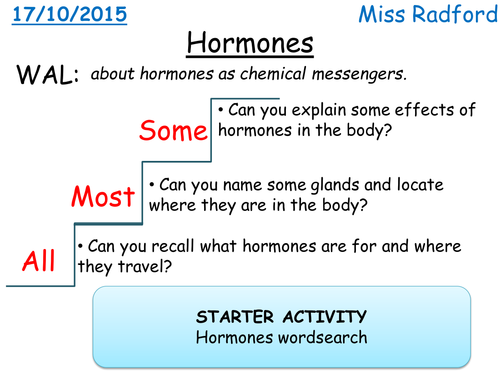 17/10/2015

Miss Radford

Hormones

WAL: about hormones as chemical messengers.

Some
• Can you explain some effects of hormones in the body?

Most
• Can you name some glands and locate where they are in the body?

All
• Can you recall what hormones are for and where they travel?

STARTER ACTIVITY
Hormones wordsearch